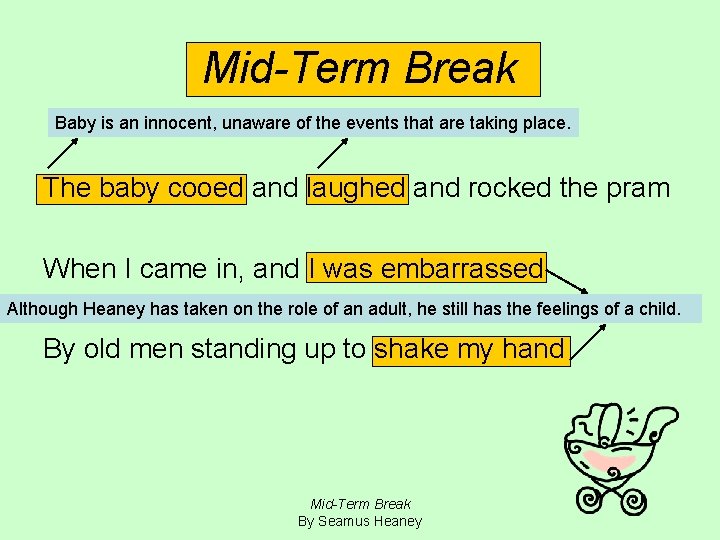 Mid-Term Break

Baby is an innocent, unaware of the events that are taking place.

The baby cooed and laughed and rocked the pram

When I came in, and I was embarrassed

Although Heaney has taken on the role of an adult, he still has the feelings of a child.

By old men standing up to shake my hand

Mid-Term Break
By Seamus Heaney